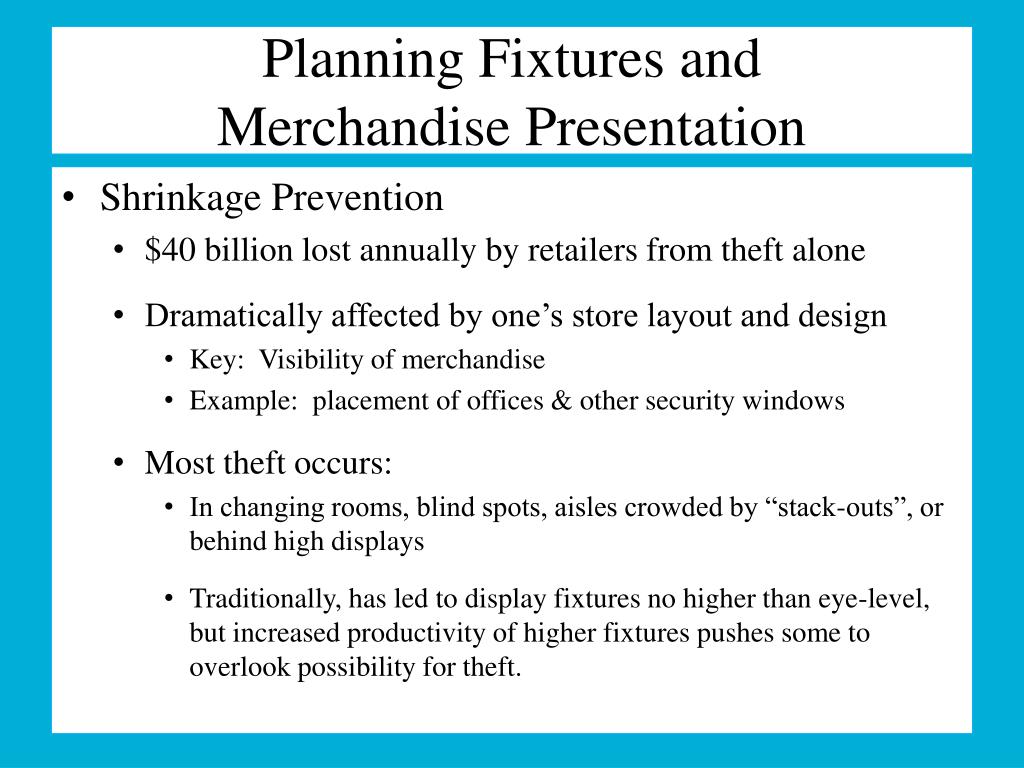 Planning Fixtures and Merchandise Presentation

• Shrinkage Prevention
• \$40 billion lost annually by retailers from theft alone
• Dramatically affected by one’s store layout and design
• Key: Visibility of merchandise
• Example: placement of offices & other security windows
• Most theft occurs:
• In changing rooms, blind spots, aisles crowded by “stack-outs”, or behind high displays
• Traditionally, has led to display fixtures no higher than eye-level, but increased productivity of higher fixtures pushes some to overlook possibility for theft.